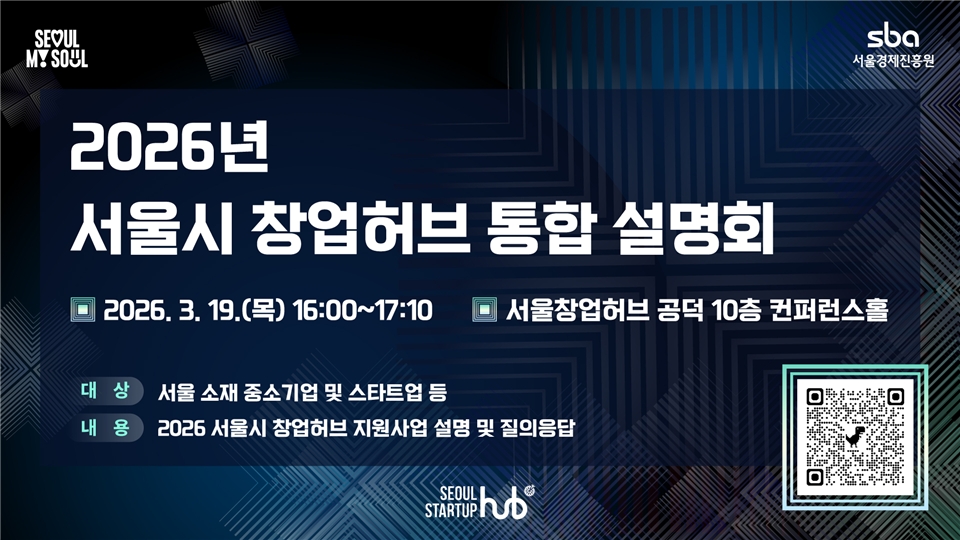 SEOUL MY SOUL

sba
서울경제진흥원

2026년
서울시 창업허브 통합 설명회

2026. 3. 19.(목) 16:00~17:10

서울창업허브 공덕 10층 컨퍼런스홀

대 상 서울 소재 중소기업 및 스타트업 등

내 용 2026 서울시 창업허브 지원사업 설명 및 질의응답

SEOUL STARTUP hub